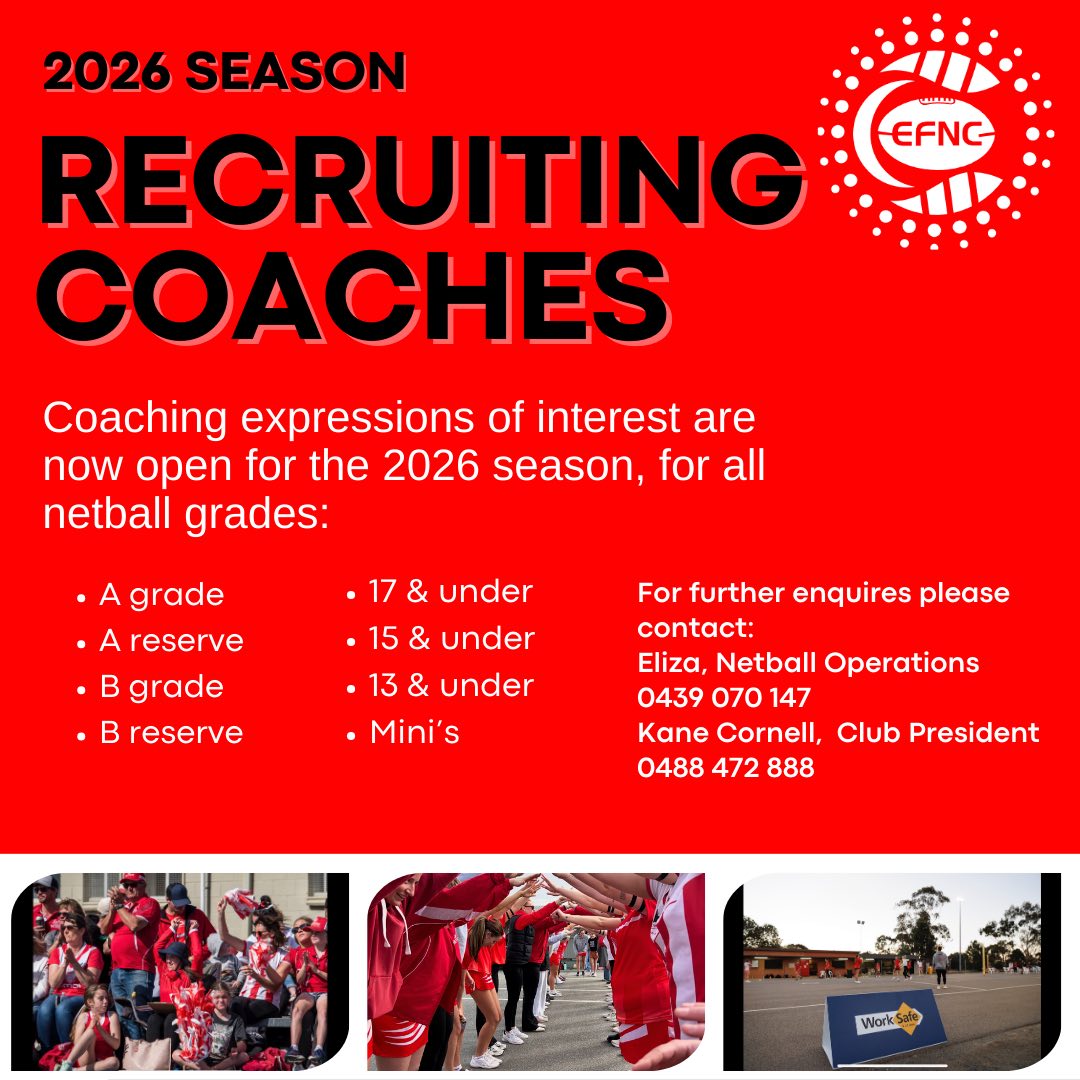 2026 SEASON

RECRUITING COACHES

EFNC

Coaching expressions of interest are now open for the 2026 season, for all netball grades:

• A grade
• A reserve
• B grade
• B reserve

• 17 & under
• 15 & under
• 13 & under
• Mini's

For further enquires please contact:
Eliza, Netball Operations
0439 070 147
Kane Cornell, Club President
0488 472 888

WorkSafe